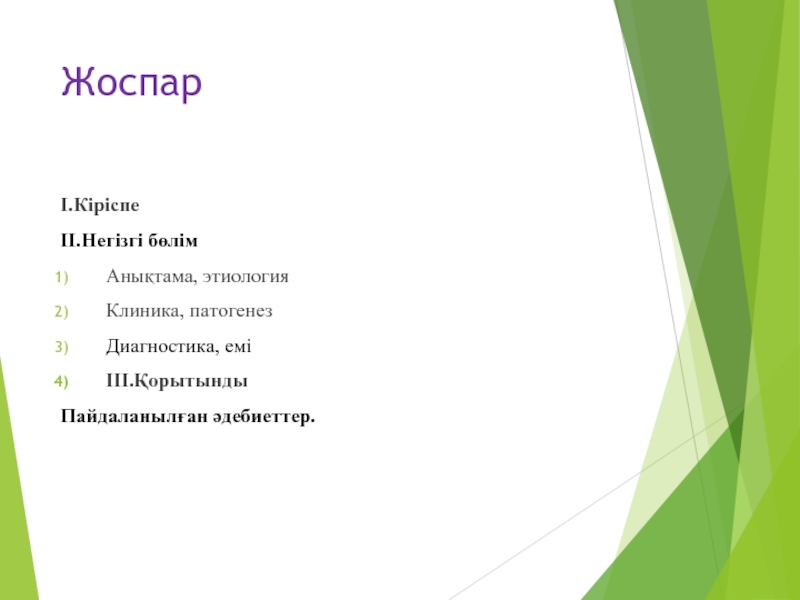 Жоспар

I.Кіріспе

II.Негізгі бөлім

1) Анықтама, этиология

2) Клиника, патогенез

3) Диагностика, емі

4) III.Қорытынды

Пайдаланылған әдебиеттер.